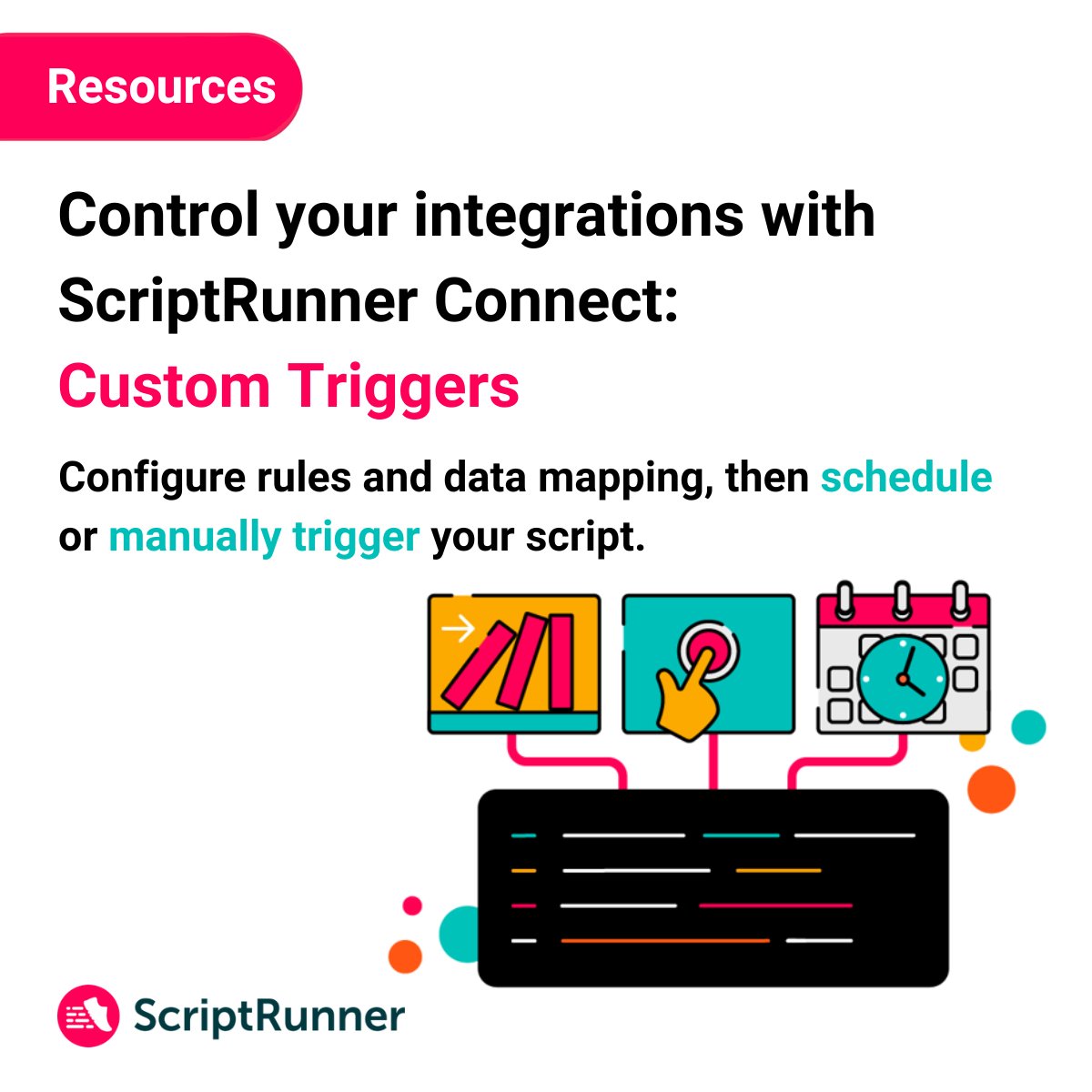 Resources

Control your integrations with ScriptRunner Connect:
Custom Triggers

Configure rules and data mapping, then schedule or manually trigger your script.

ScriptRunner